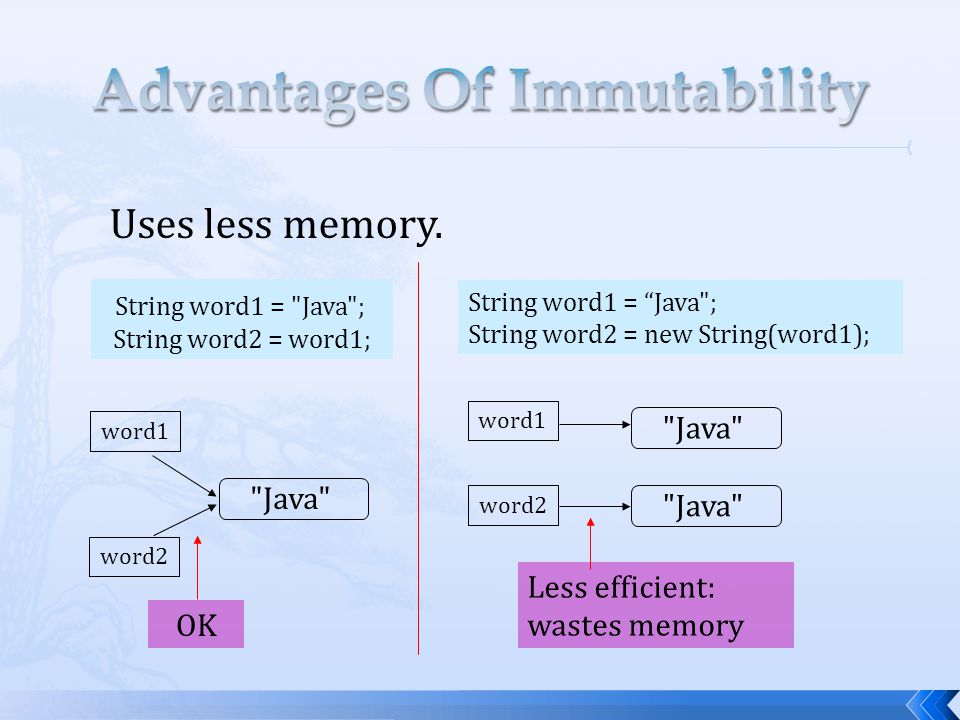 Advantages Of Immutability

Uses less memory.

String word1 = "Java";
String word2 = word1;

word1

"Java"

word2

OK

String word1 = “Java";
String word2 = new String(word1);

word1

"Java"

word2

"Java"

Less efficient: wastes memory